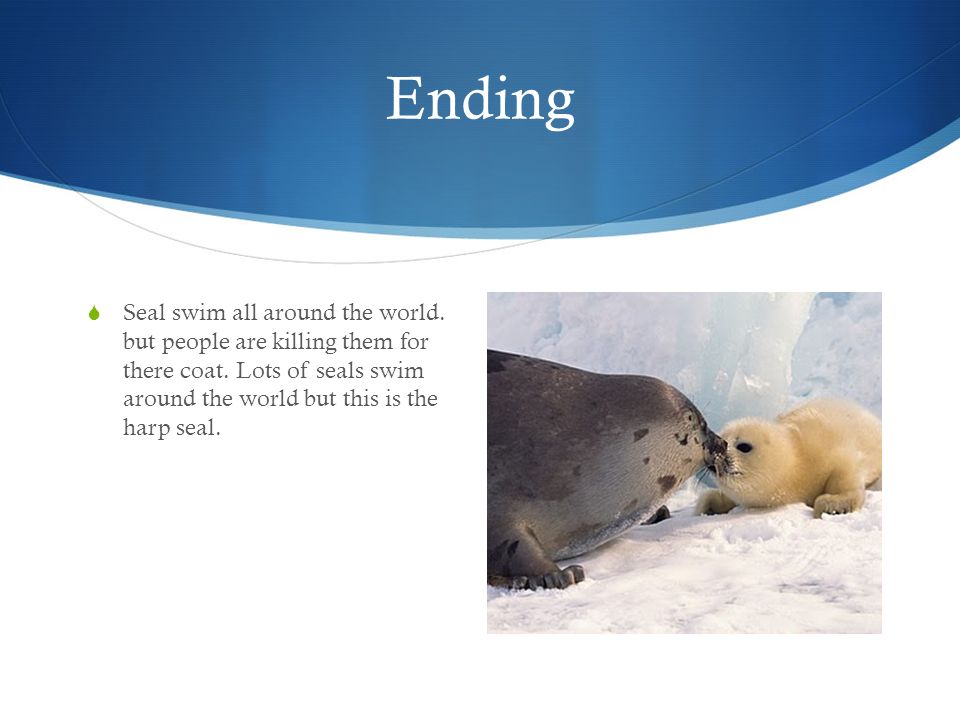 Ending

Seal swim all around the world. but people are killing them for there coat. Lots of seals swim around the world but this is the harp seal.